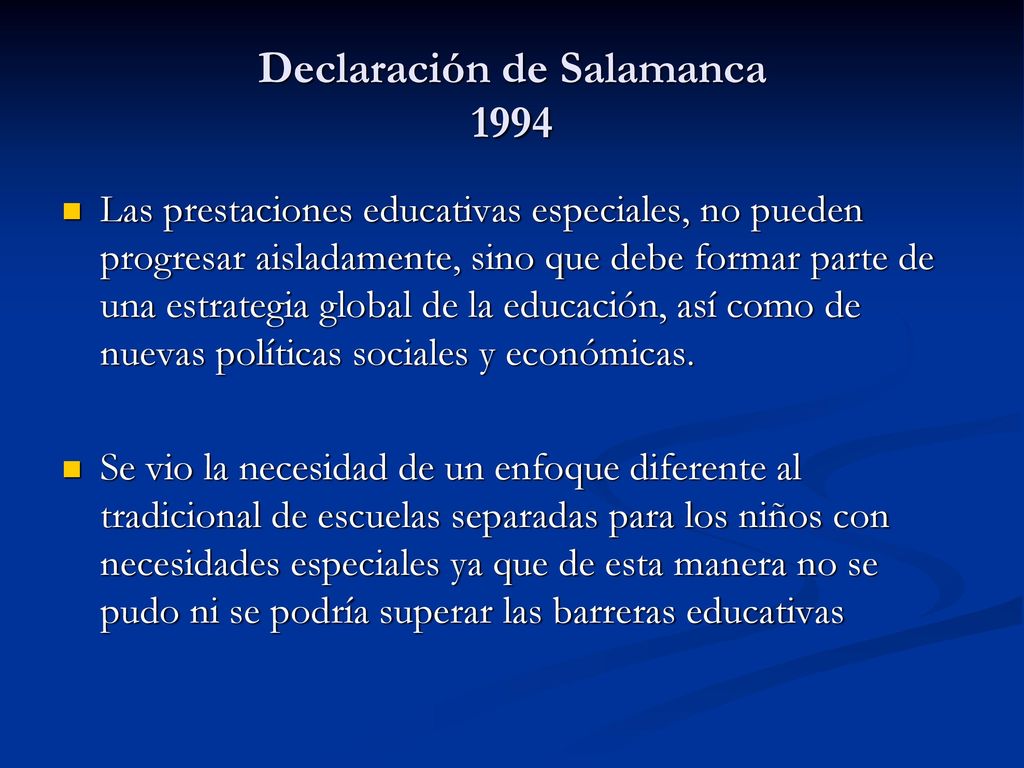 Declaración de Salamanca
1994

Las prestaciones educativas especiales, no pueden progresar aisladamente, sino que debe formar parte de una estrategia global de la educación, así como de nuevas políticas sociales y económicas.

Se vio la necesidad de un enfoque diferente al tradicional de escuelas separadas para los niños con necesidades especiales ya que de esta manera no se pudo ni se podría superar las barreras educativas